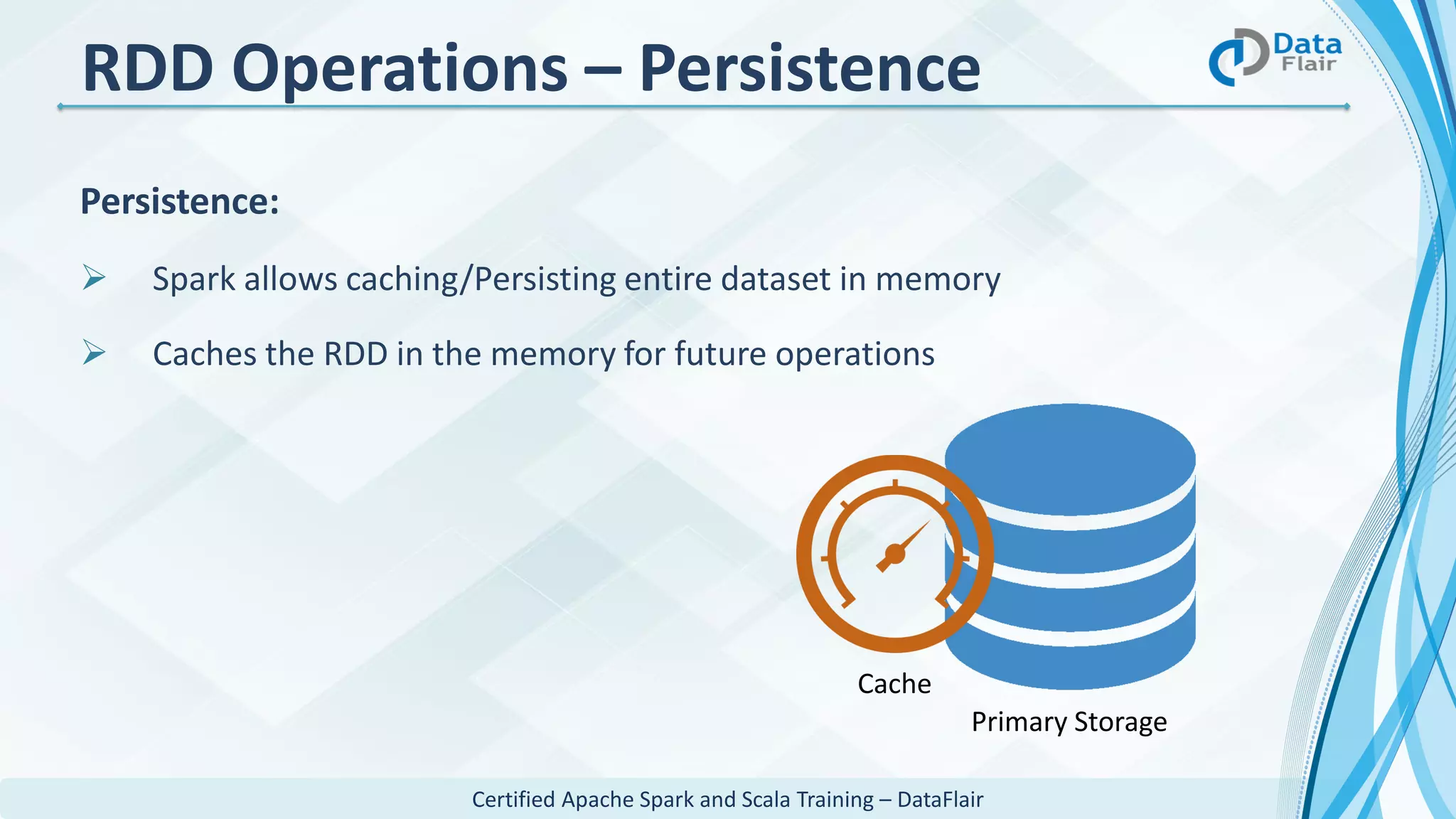 RDD Operations – Persistence

Data Flair

Persistence:

➢ Spark allows caching/Persisting entire dataset in memory

➢ Caches the RDD in the memory for future operations

Cache

Primary Storage

Certified Apache Spark and Scala Training – DataFlair